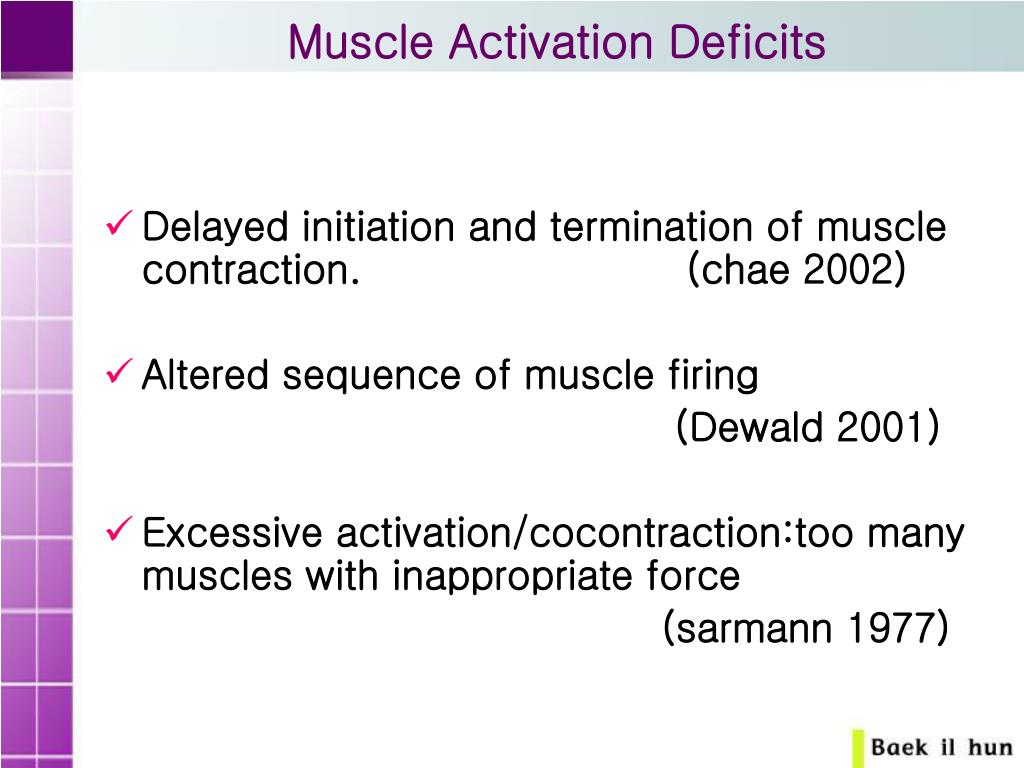 Muscle Activation Deficits

✓ Delayed initiation and termination of muscle contraction. (chae 2002)

✓ Altered sequence of muscle firing (Dewald 2001)

✓ Excessive activation/cocontraction:too many muscles with inappropriate force (sarmann 1977)

Baek il hun